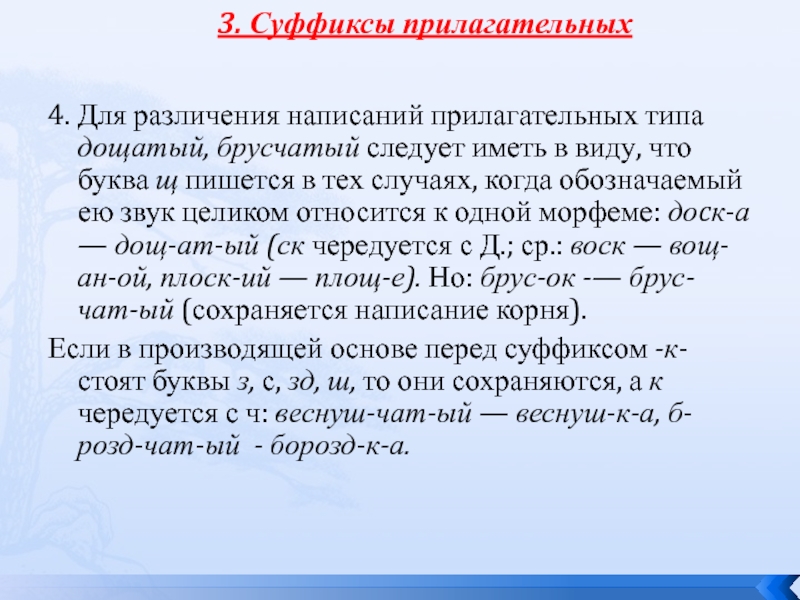 3. Суффиксы прилагательных

4. Для различения написаний прилагательных типа дощатый, брусчатый следует иметь в виду, что буква щ пишется в тех случаях, когда обозначаемый ею звук целиком относится к одной морфеме: доск-а — дощ-ат-ый (ск чередуется с Д.; ср.: воск — вощ-ан-ой, плоск-ий — площ-е). Но: брус-ок -— брус-чат-ый (сохраняется написание корня).

Если в производящей основе перед суффиксом -к- стоят буквы з, с, зд, ш, то они сохраняются, а к чередуется с ч: веснуш-чат-ый — веснуш-к-а, б-розд-чат-ый - борозд-к-а.